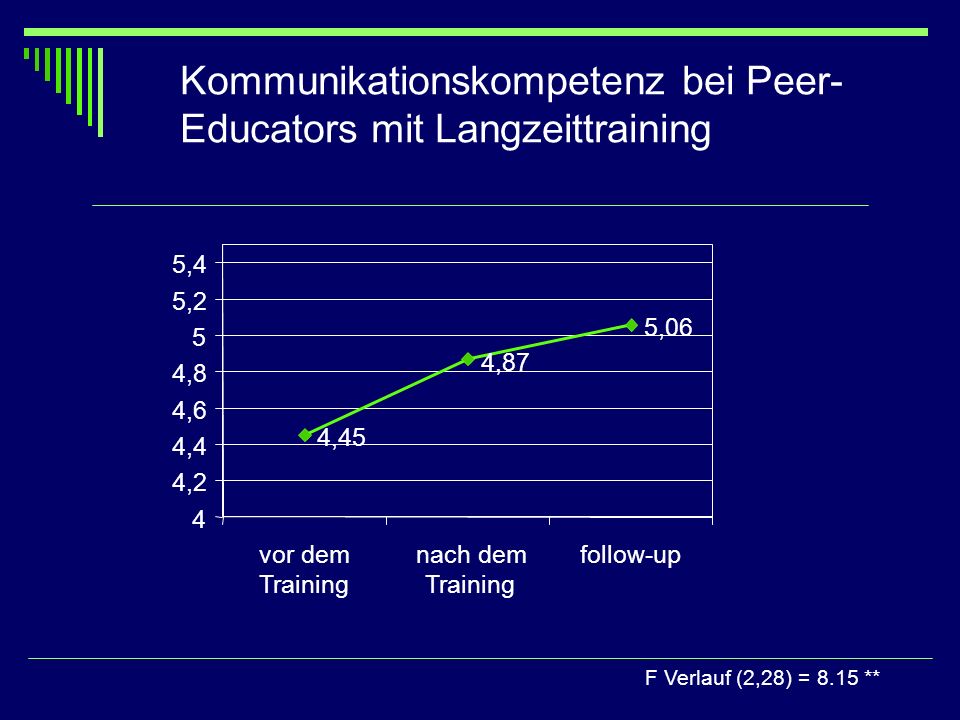 Kommunikationskompetenz bei Peer-Educators mit Langzeittraining

5,4
5,2
5
4,8
4,6
4,4
4,2
4

4,45
4,87
5,06

vor dem Training
nach dem Training
follow-up

F Verlauf (2,28) = 8.15 **